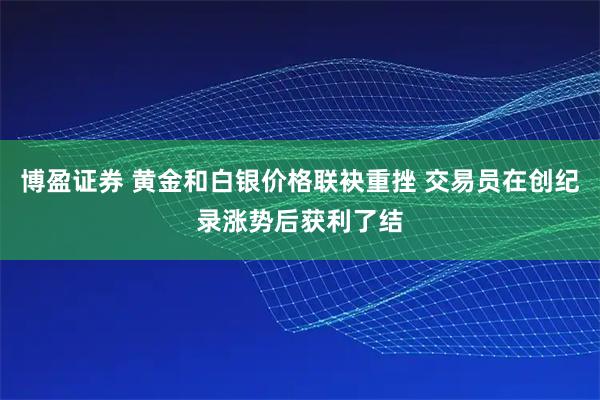 博盈证券 黄金和白银价格联袂重挫 交易员在创纪录涨势后获利了结